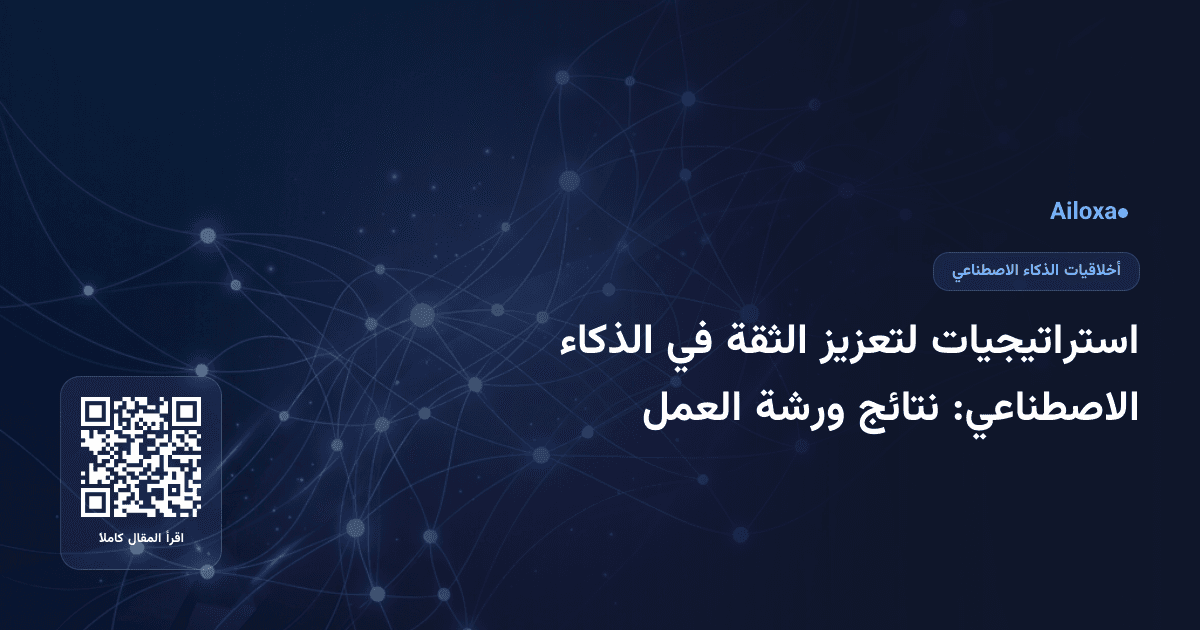 Ailoxa

أخلاقيات الذكاء الاصطناعي

استراتيجيات لتعزيز الثقة في الذكاء الاصطناعي: نتائج ورشة العمل

اقرأ المقال كاملا